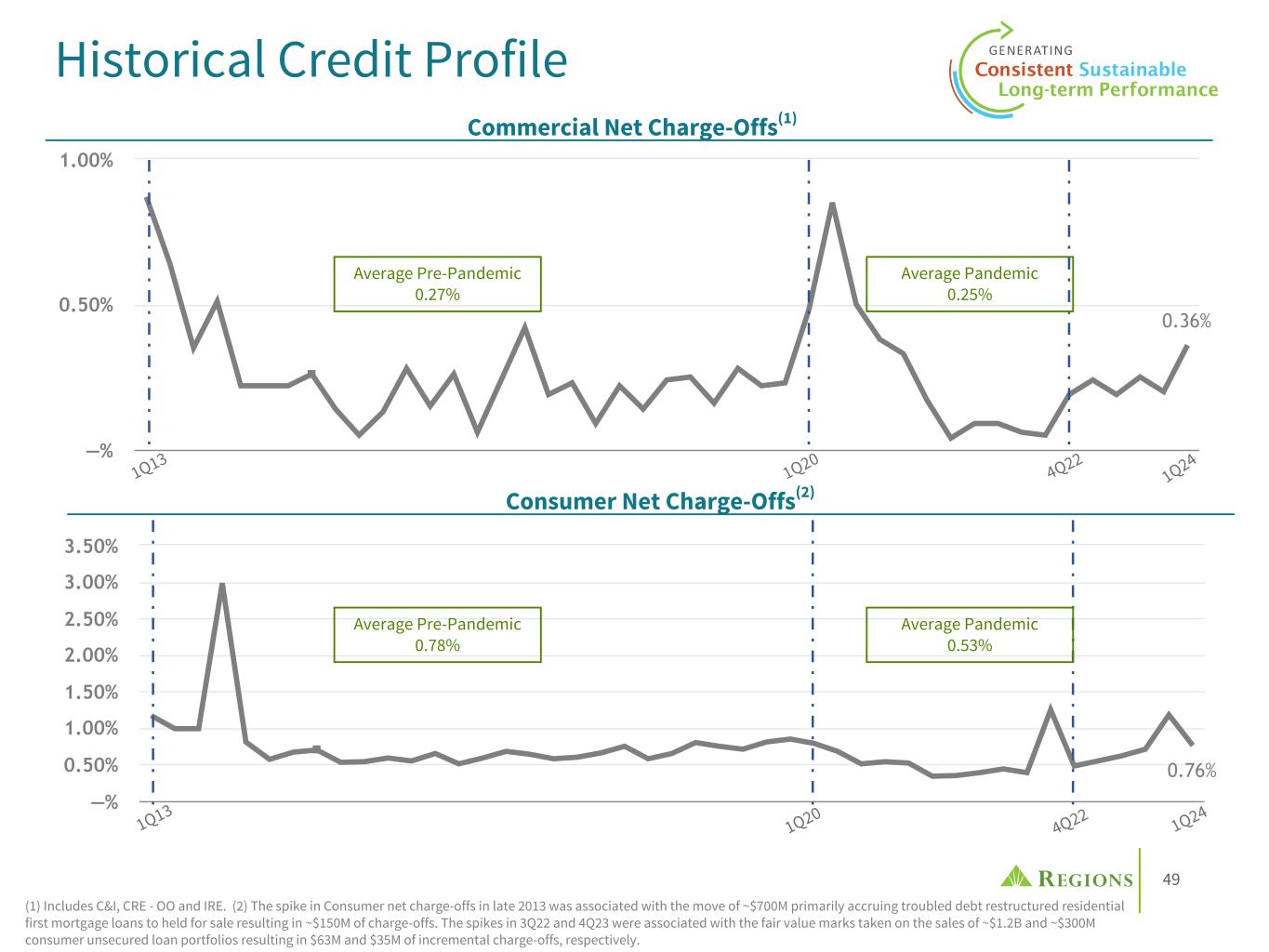 Historical Credit Profile

GENERATING
Consistent Sustainable
Long-term Performance

Commercial Net Charge-Offs$^{(1)}$

1.00%
0.50%
—%

Average Pre-Pandemic
0.27%

Average Pandemic
0.25%

0.36%

1Q13
1Q20
4Q22
1Q24

Consumer Net Charge-Offs$^{(2)}$

3.50%
3.00%
2.50%
2.00%
1.50%
1.00%
0.50%
—%

Average Pre-Pandemic
0.78%

Average Pandemic
0.53%

0.76%

1Q13
1Q20
4Q22
1Q24

REGIONS

49

(1) Includes C&I, CRE - OO and IRE. (2) The spike in Consumer net charge-offs in late 2013 was associated with the move of ~$700M primarily accruing troubled debt restructured residential first mortgage loans to held for sale resulting in ~$150M of charge-offs. The spikes in 3Q22 and 4Q23 were associated with the fair value marks taken on the sales of ~$1.2B and ~$300M consumer unsecured loan portfolios resulting in $63M and $35M of incremental charge-offs, respectively.